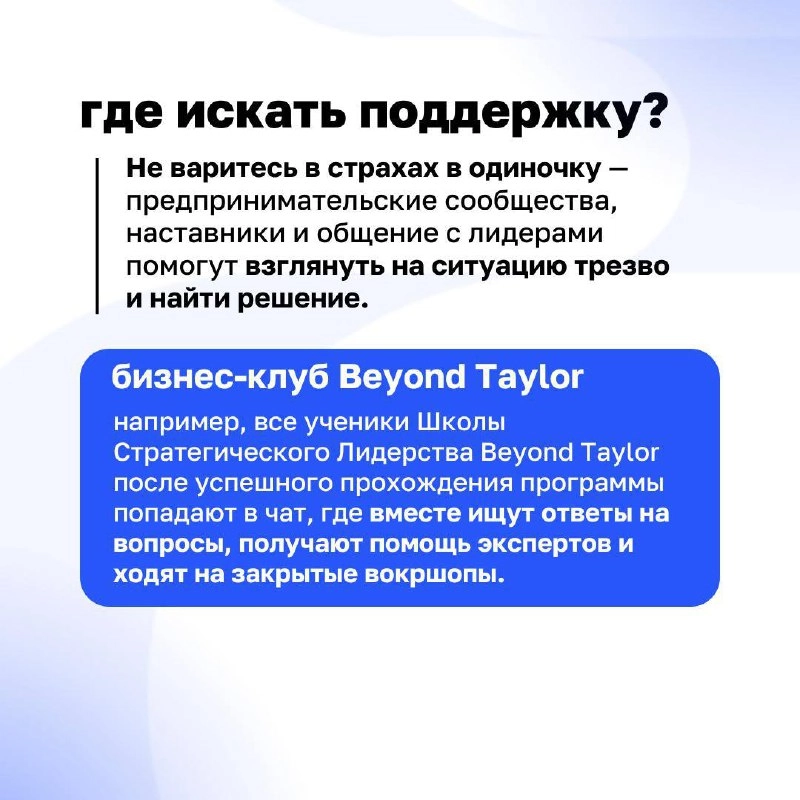 где искать поддержку?

Не варитесь в страхах в одиночку — предпринимательские сообщества, наставники и общение с лидерами помогут взглянуть на ситуацию трезво и найти решение.

бизнес-клуб Beyond Taylor

например, все ученики Школы Стратегического Лидерства Beyond Taylor после успешного прохождения программы попадают в чат, где вместе ищут ответы на вопросы, получают помощь экспертов и ходят на закрытые вокршопы.